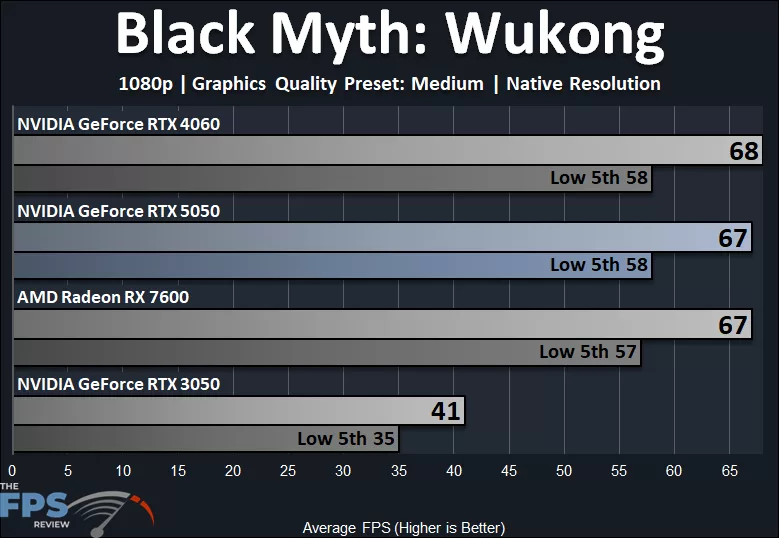 Black Myth: Wukong

1080p | Graphics Quality Preset: Medium | Native Resolution

NVIDIA GeForce RTX 4060

68

Low 5th 58

NVIDIA GeForce RTX 5050

67

Low 5th 58

AMD Radeon RX 7600

67

Low 5th 57

NVIDIA GeForce RTX 3050

41

Low 5th 35

0 5 10 15 20 25 30 35 40 45 50 55 60 65

THE FPS REVIEW

Average FPS (Higher is Better)